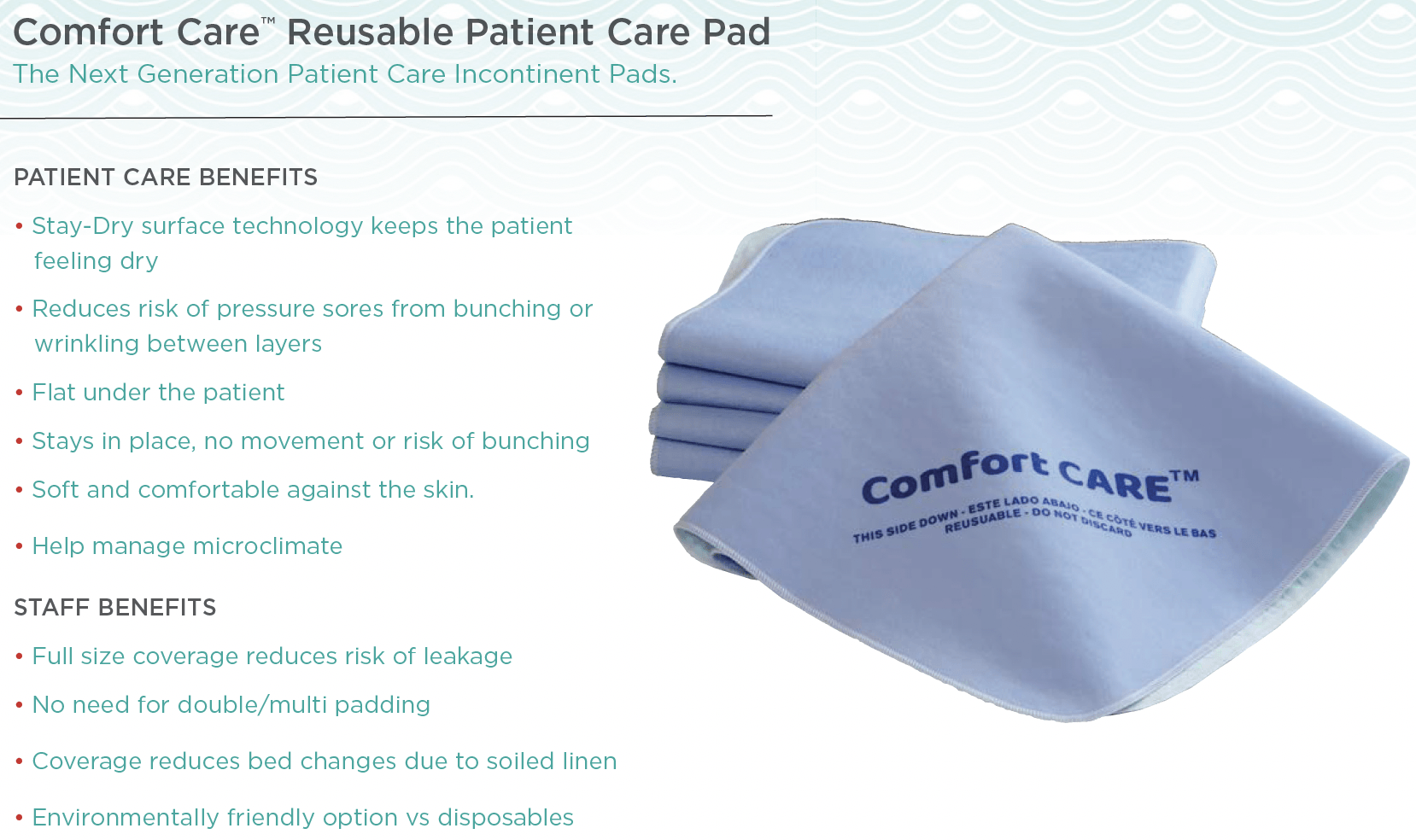 Comfort Care™ Reusable Patient Care Pad
The Next Generation Patient Care Incontinent Pads.

PATIENT CARE BENEFITS

• Stay-Dry surface technology keeps the patient feeling dry

• Reduces risk of pressure sores from bunching or wrinkling between layers

• Flat under the patient

• Stays in place, no movement or risk of bunching

• Soft and comfortable against the skin.

• Help manage microclimate

STAFF BENEFITS

• Full size coverage reduces risk of leakage

• No need for double/multi padding

• Coverage reduces bed changes due to soiled linen

• Environmentally friendly option vs disposables

Comfort CARE™
THIS SIDE DOWN - ESTE LADO ABAJO - CE CÔTÉ VERS LE BAS
REUSUABLE - DO NOT DISCARD